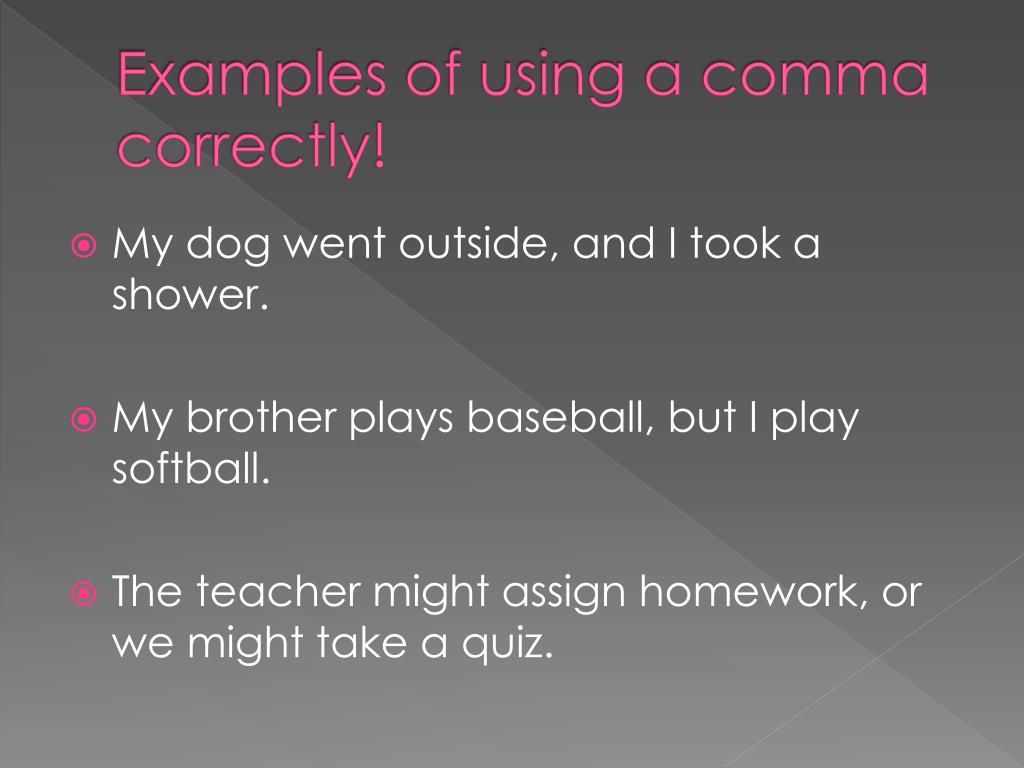 Examples of using a comma correctly!

My dog went outside, and I took a shower.

My brother plays baseball, but I play softball.

The teacher might assign homework, or we might take a quiz.